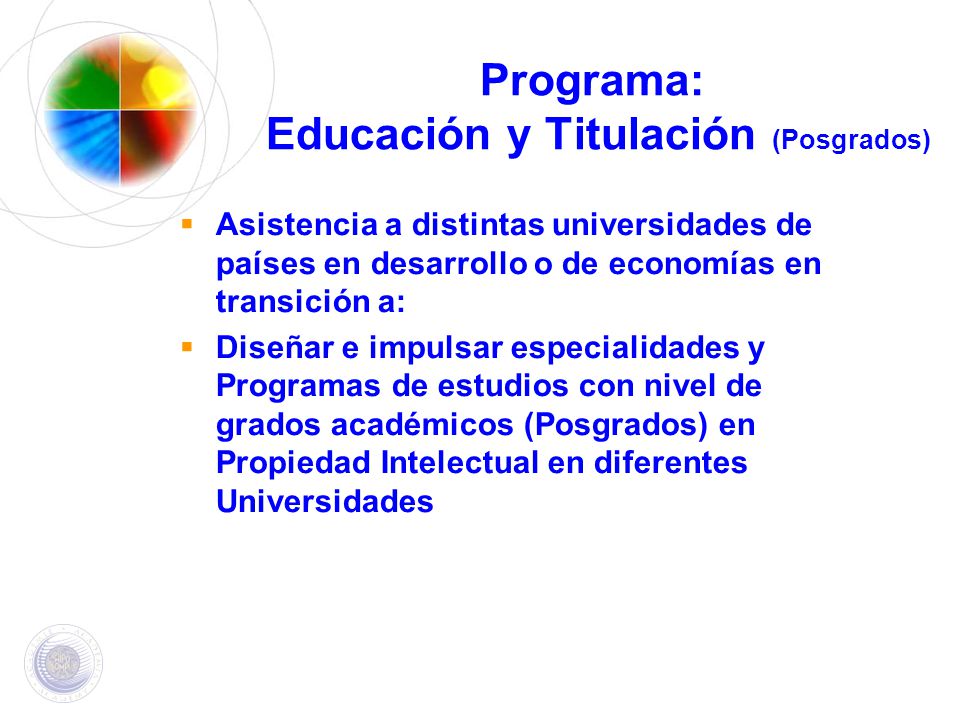 Programa:
Educación y Titulación (Posgrados)

- Asistencia a distintas universidades de países en desarrollo o de economías en transición a:
- Diseñar e impulsar especialidades y Programas de estudios con nivel de grados académicos (Posgrados) en Propiedad Intelectual en diferentes Universidades